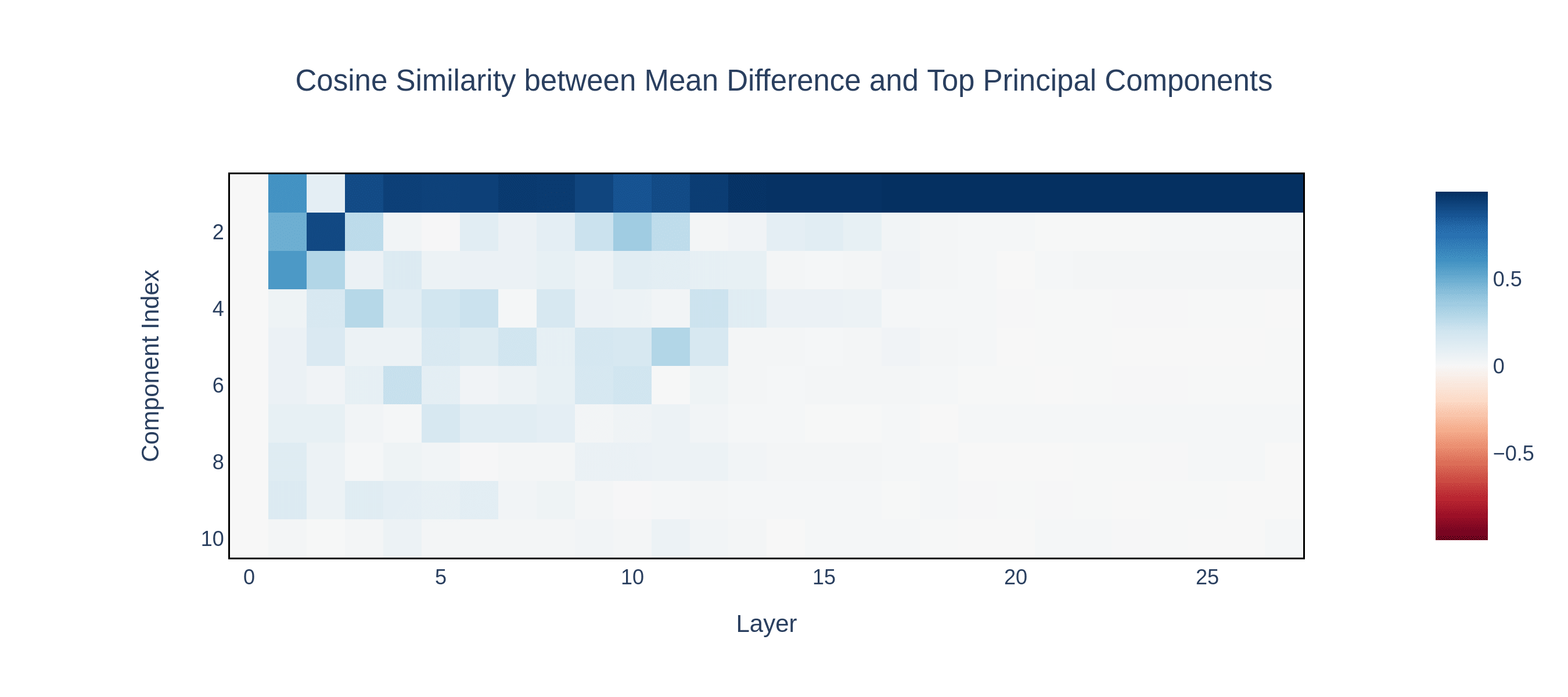 Cosine Similarity between Mean Difference and Top Principal Components

Component Index

2
4
6
8
10

0
5
10
15
20
25

Layer

0.5
0
−0.5